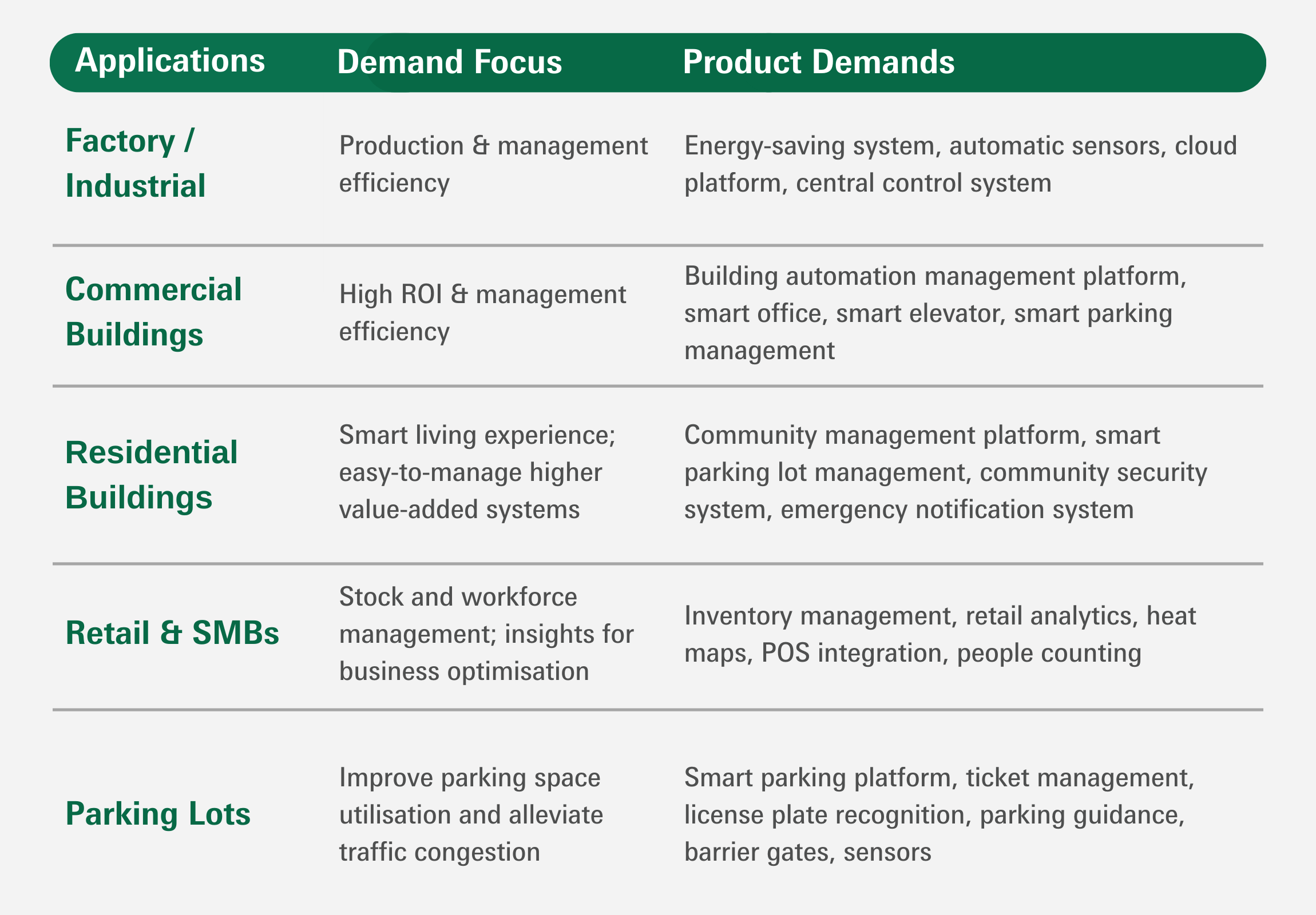 | Applications | Demand Focus | Product Demands |
|---|---|---|
| Factory / Industrial | Production & management efficiency | Energy-saving system, automatic sensors, cloud platform, central control system |
| Commercial Buildings | High ROI & management efficiency | Building automation management platform, smart office, smart elevator, smart parking management |
| Residential Buildings | Smart living experience; easy-to-manage higher value-added systems | Community management platform, smart parking lot management, community security system, emergency notification system |
| Retail & SMBs | Stock and workforce management; insights for business optimisation | Inventory management, retail analytics, heat maps, POS integration, people counting |
| Parking Lots | Improve parking space utilisation and alleviate traffic congestion | Smart parking platform, ticket management, license plate recognition, parking guidance, barrier gates, sensors |